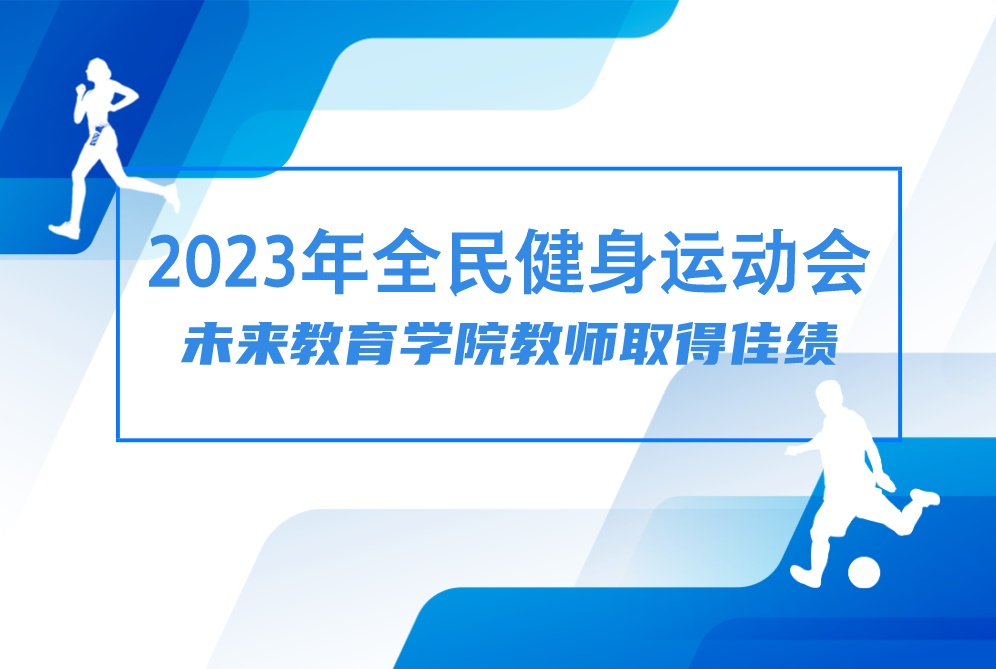 2023年全民健身运动会
未来教育学院教师取得佳绩